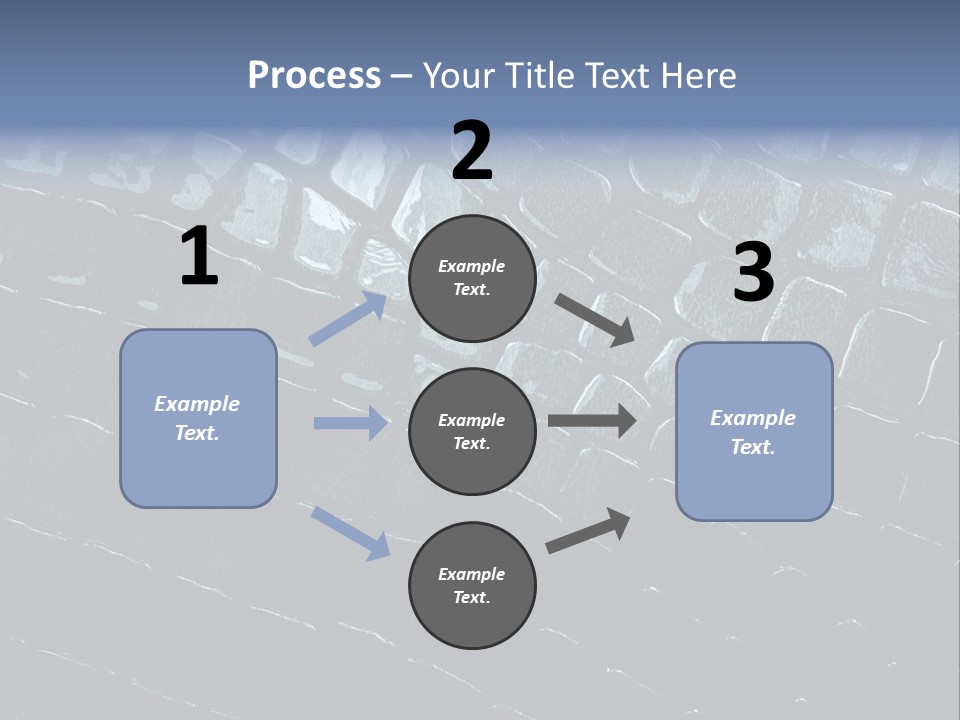 Process – Your Title Text Here

1

Example Text.

2

Example Text.

Example Text.

Example Text.

3

Example Text.